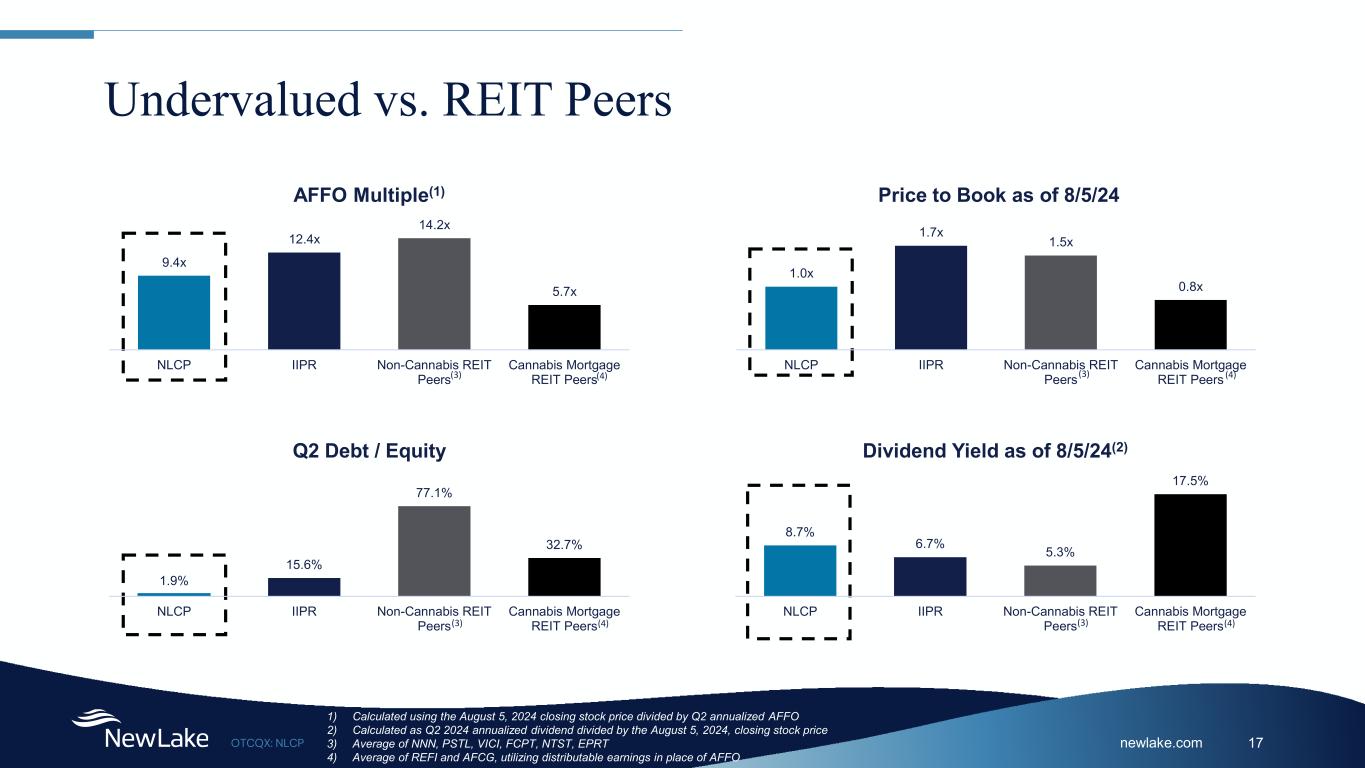 Undervalued vs. REIT Peers

AFFO Multiple$^{(1)}$

9.4x
12.4x
14.2x
5.7x

NLCP
IIPR
Non-Cannabis REIT Peers$^{(3)}$
Cannabis Mortgage REIT Peers$^{(4)}$

Price to Book as of 8/5/24

1.0x
1.7x
1.5x
0.8x

NLCP
IIPR
Non-Cannabis REIT Peers$^{(3)}$
Cannabis Mortgage REIT Peers$^{(4)}$

Q2 Debt / Equity

1.9%
15.6%
77.1%
32.7%

NLCP
IIPR
Non-Cannabis REIT Peers$^{(3)}$
Cannabis Mortgage REIT Peers$^{(4)}$

Dividend Yield as of 8/5/24$^{(2)}$

8.7%
6.7%
5.3%
17.5%

NLCP
IIPR
Non-Cannabis REIT Peers$^{(3)}$
Cannabis Mortgage REIT Peers$^{(4)}$

NewLake OTCQX: NLCP

1) Calculated using the August 5, 2024 closing stock price divided by Q2 annualized AFFO
2) Calculated as Q2 2024 annualized dividend divided by the August 5, 2024, closing stock price
3) Average of NNN, PSTL, VICI, FCPT, NTST, EPRT
4) Average of REFI and AFCG, utilizing distributable earnings in place of AFFO

newlake.com 17